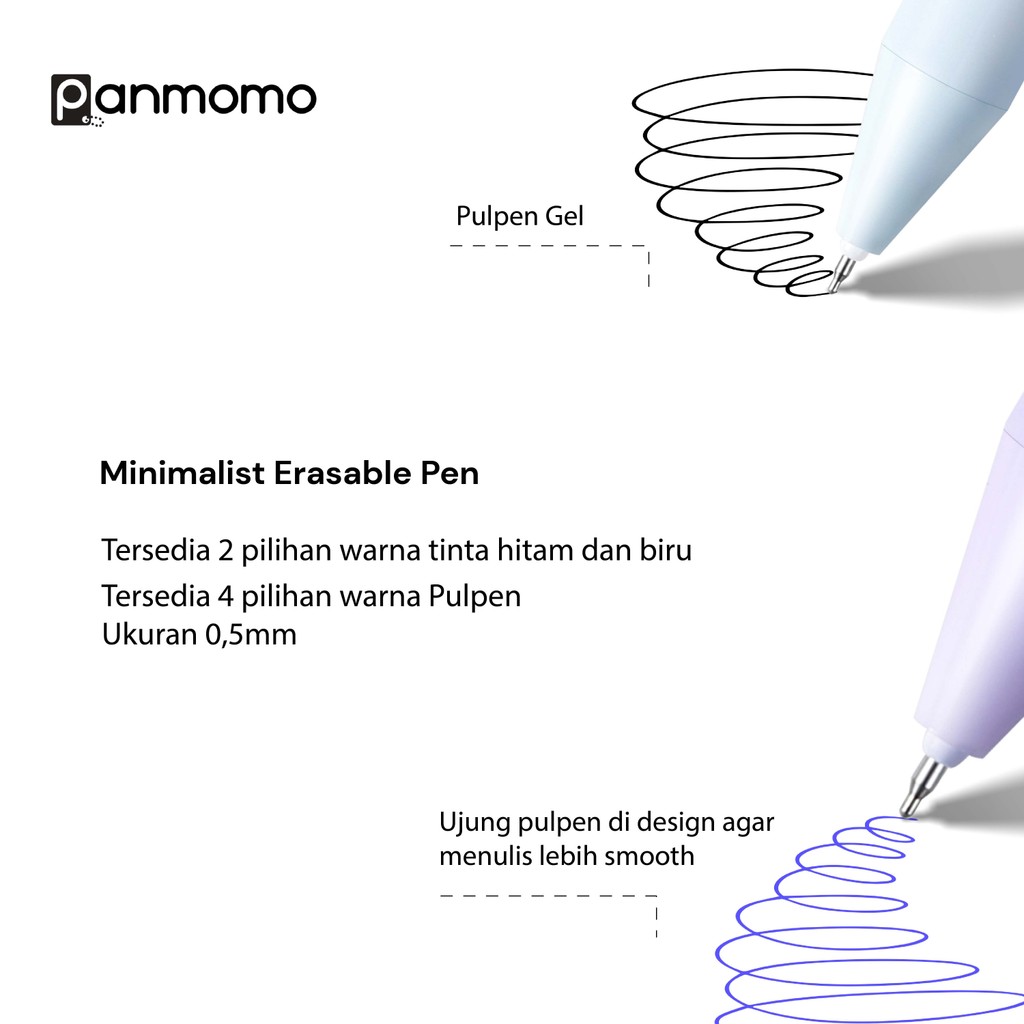 panmomo

Pulpen Gel

Minimalist Erasable Pen

Tersedia 2 pilihan warna tinta hitam dan biru
Tersedia 4 pilihan warna Pulpen
Ukuran 0,5mm

Ujung pulpen di design agar menulis lebih smooth